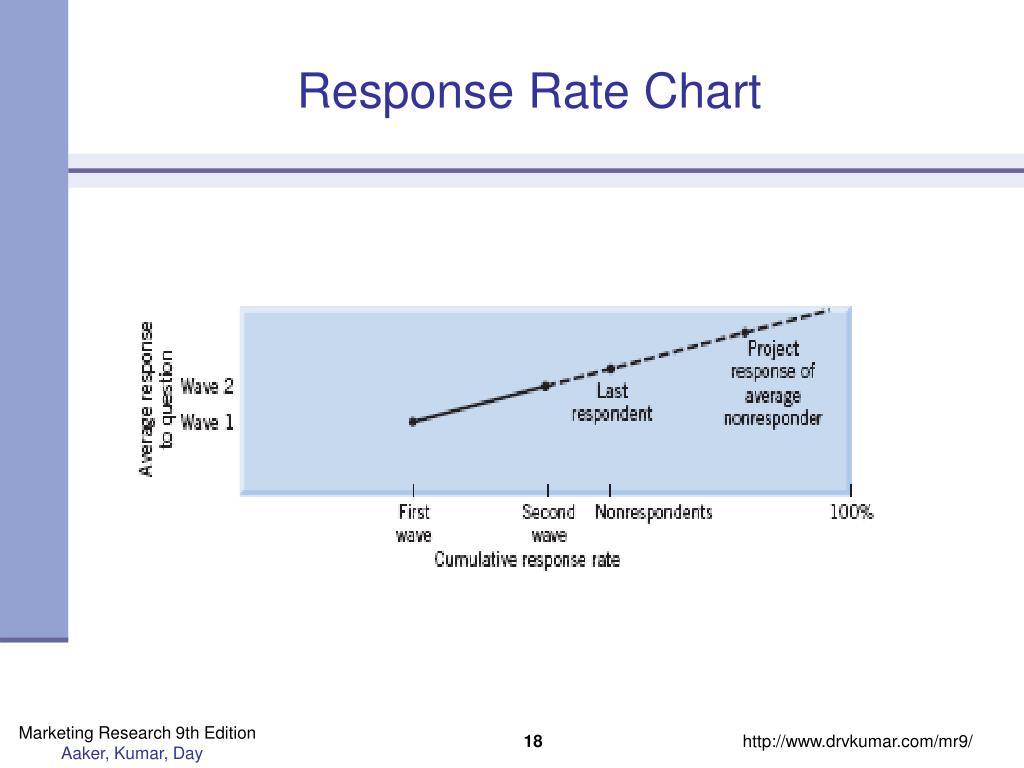 Response Rate Chart

Average response to question

Wave 2

Wave 1

Last respondent

Project response of average nonresponder

First wave

Second wave

Nonrespondents

100%

Cumulative response rate

Marketing Research 9th Edition
Aaker, Kumar, Day

18

http://www.drvkumar.com/mr9/